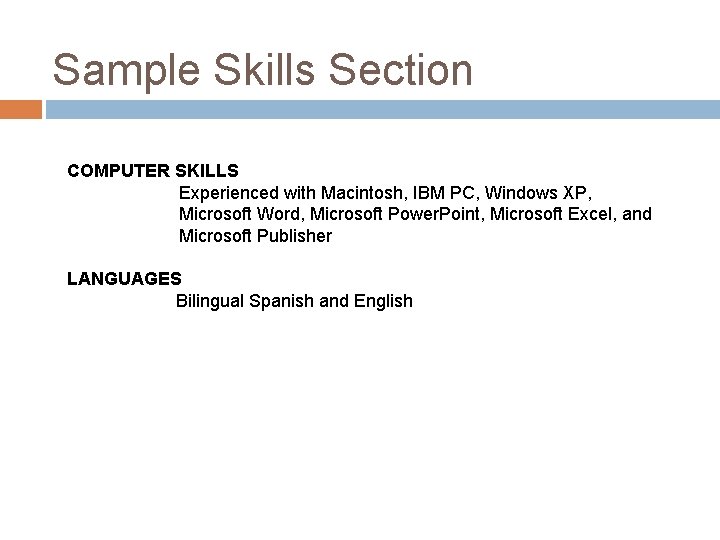 Sample Skills Section

COMPUTER SKILLS

Experienced with Macintosh, IBM PC, Windows XP, Microsoft Word, Microsoft PowerPoint, Microsoft Excel, and Microsoft Publisher

LANGUAGES

Bilingual Spanish and English